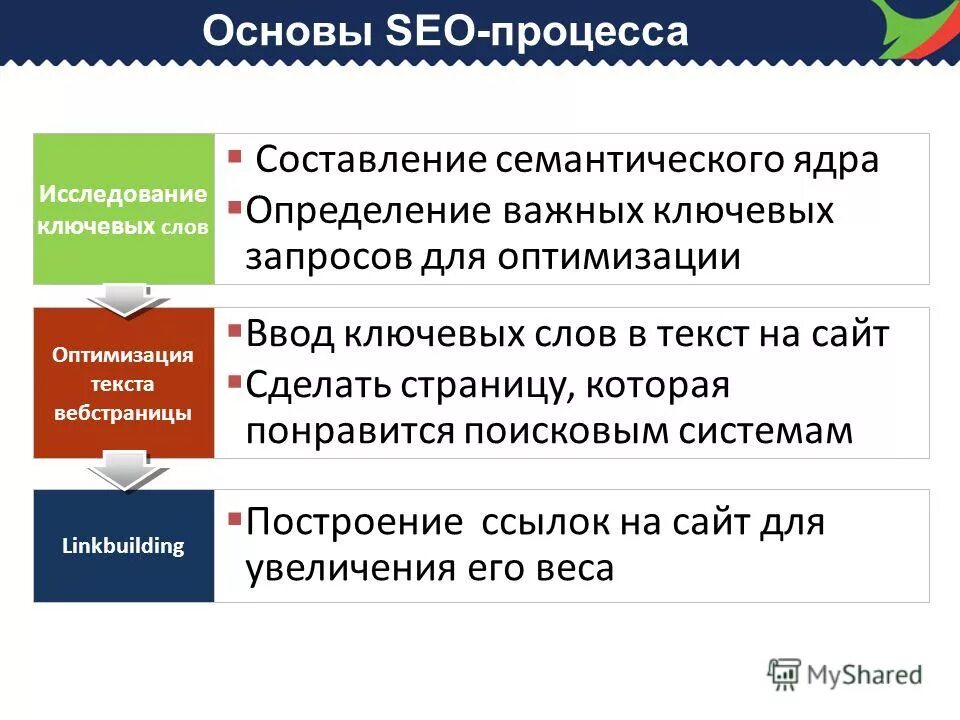 Основы SEO-процесса

Исследование ключевых слов

Составление семантического ядра
Определение важных ключевых запросов для оптимизации

Оптимизация текста вебстраницы

Ввод ключевых слов в текст на сайт
Сделать страницу, которая понравится поисковым системам

Linkbuilding

Построение  ссылок на сайт для увеличения его веса

MyShared